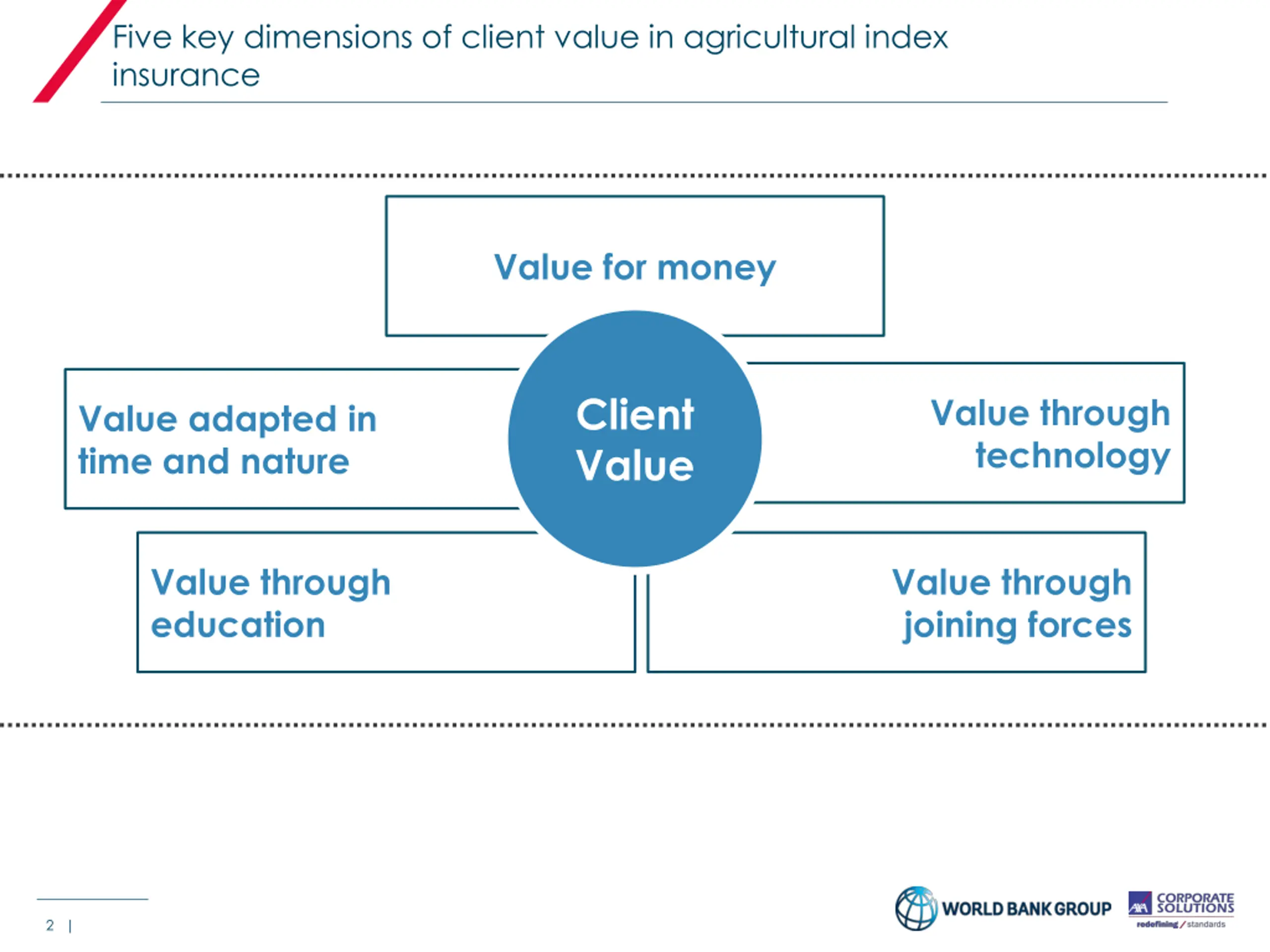 Five key dimensions of client value in agricultural index insurance

Value for money

Value adapted in time and nature

Client Value

Value through technology

Value through education

Value through joining forces

2 |

WORLD BANK GROUP

AXA CORPORATE SOLUTIONS

redefining / standards